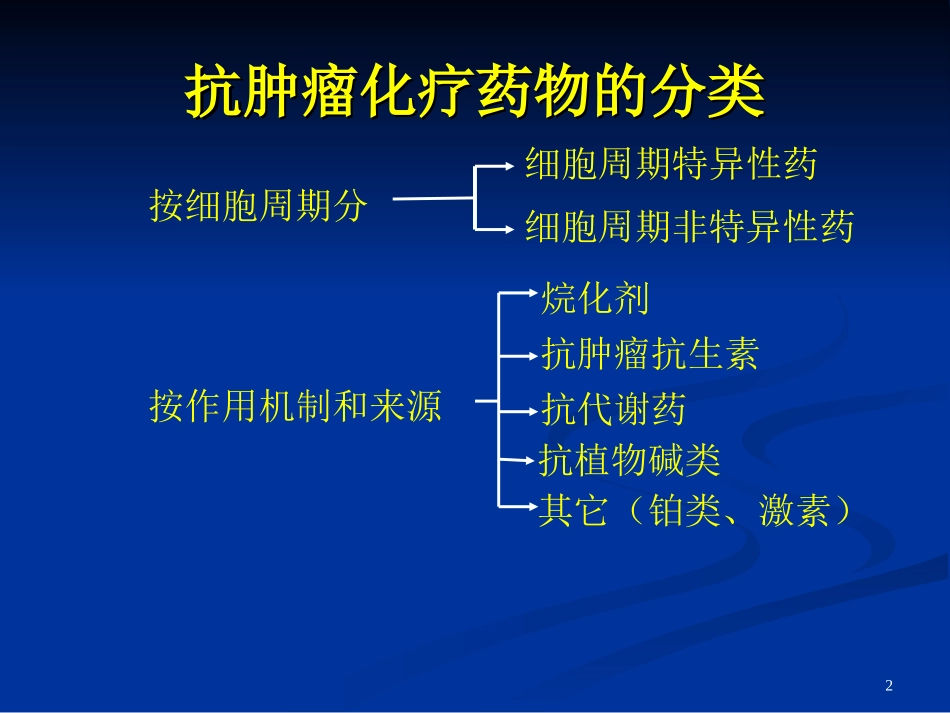 抗肿瘤化疗药物的分类

按细胞周期分

细胞周期特异性药

细胞周期非特异性药

按作用机制和来源

烷化剂

抗肿瘤抗生素

抗代谢药

抗植物碱类

其它（铂类、激素）

2